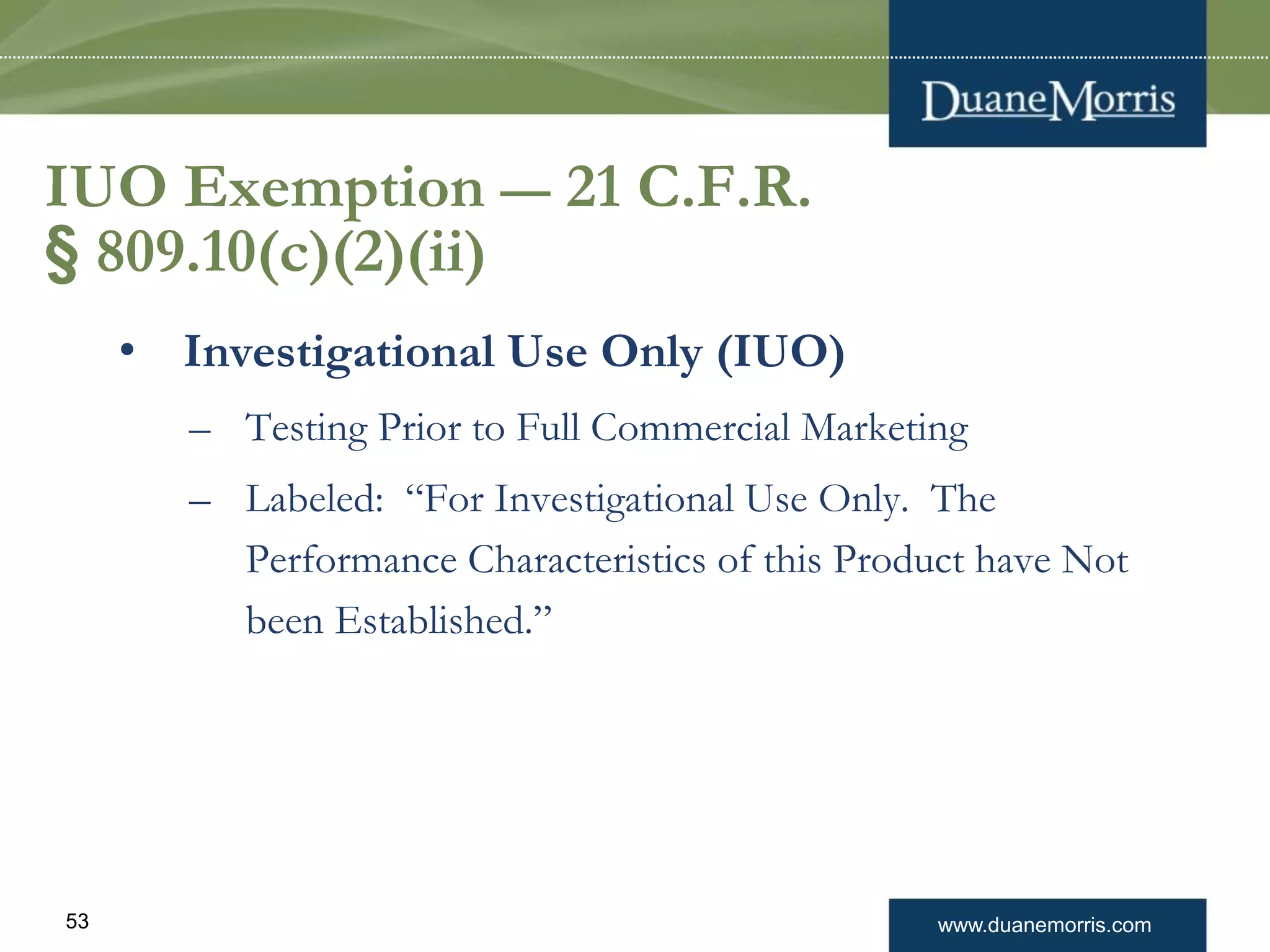 DuaneMorris

IUO Exemption — 21 C.F.R. § 809.10(c)(2)(ii)

• Investigational Use Only (IUO)

– Testing Prior to Full Commercial Marketing

– Labeled: “For Investigational Use Only. The Performance Characteristics of this Product have Not been Established.”

53

www.duanemorris.com